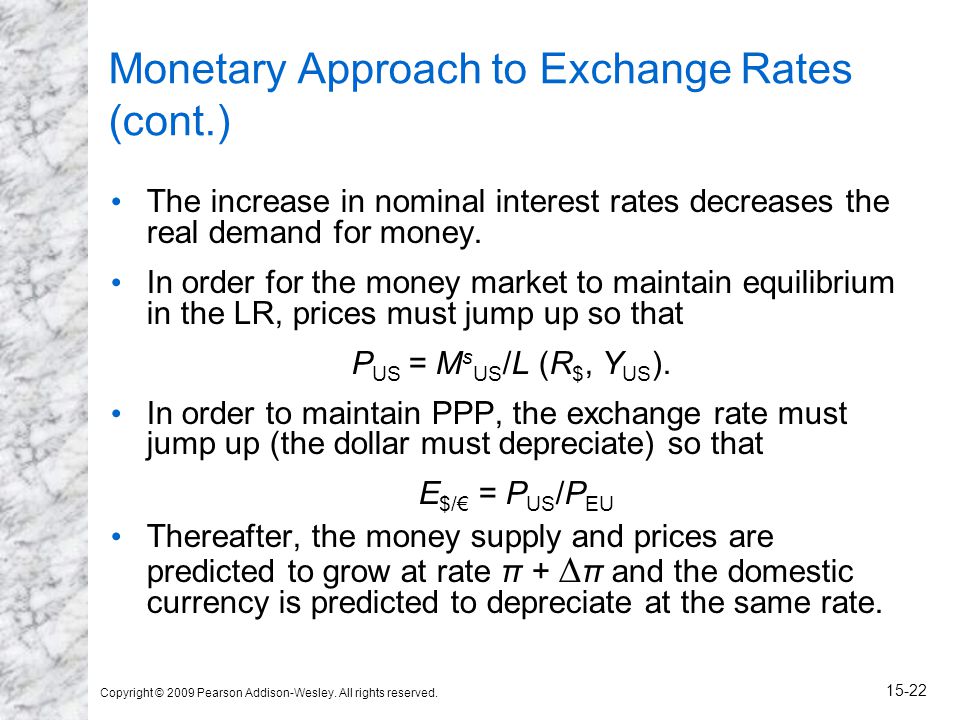 Monetary Approach to Exchange Rates (cont.)

• The increase in nominal interest rates decreases the real demand for money.

• In order for the money market to maintain equilibrium in the LR, prices must jump up so that

$P_{US} = M^s_{US}/L\ (R_\$, Y_{US})$.

• In order to maintain PPP, the exchange rate must jump up (the dollar must depreciate) so that

$E_{\$/€} = P_{US}/P_{EU}$

• Thereafter, the money supply and prices are predicted to grow at rate $\pi + \Delta\pi$ and the domestic currency is predicted to depreciate at the same rate.

Copyright © 2009 Pearson Addison-Wesley. All rights reserved.

15-22